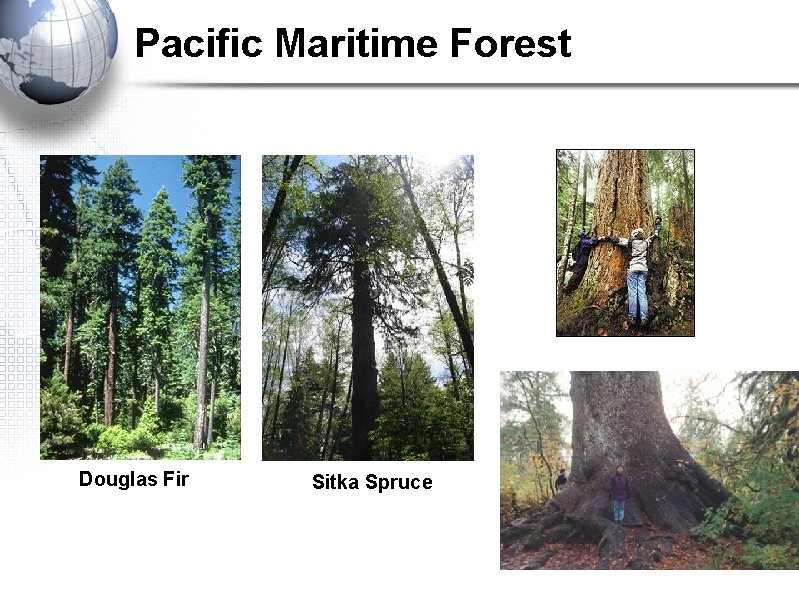 Pacific Maritime Forest

Douglas Fir

Sitka Spruce